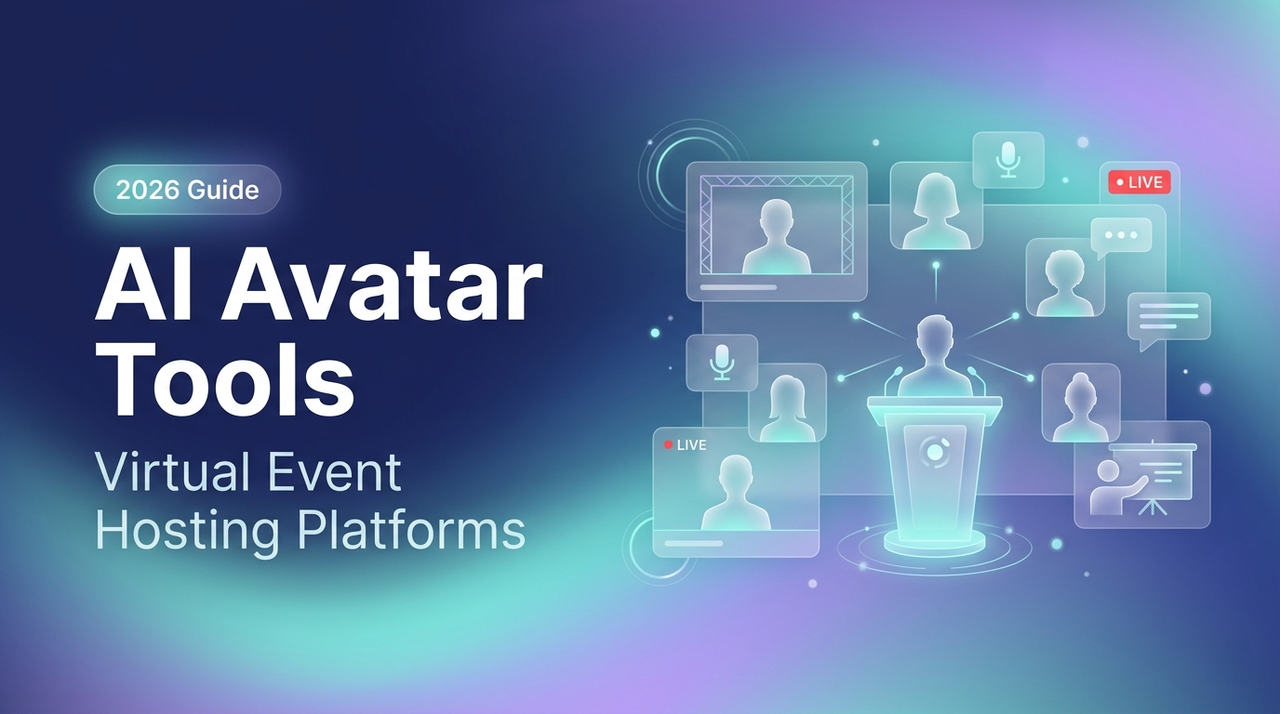 2026 Guide

AI Avatar Tools

Virtual Event Hosting Platforms

LIVE

LIVE